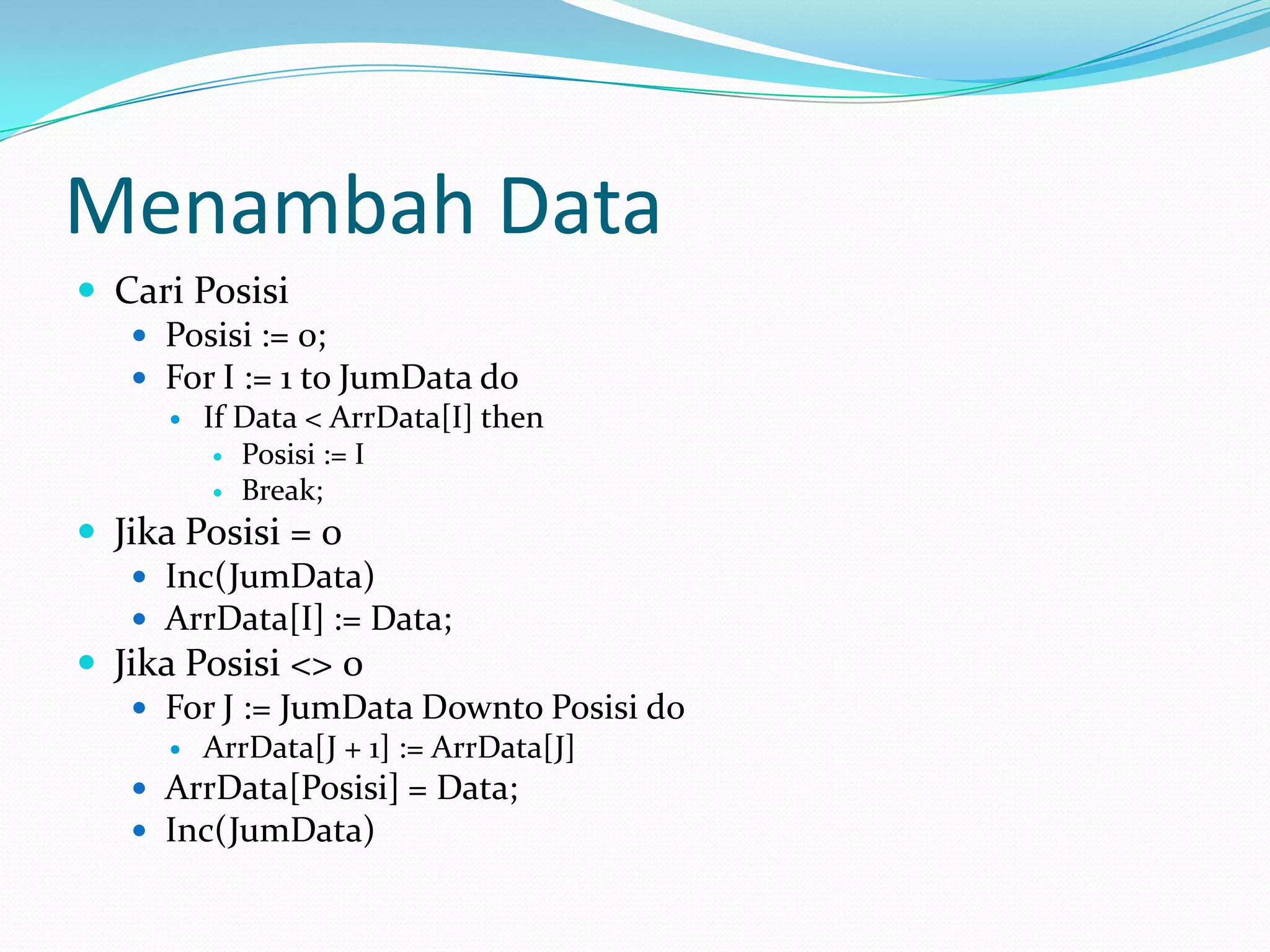 Menambah Data

- Cari Posisi
  - Posisi := 0;
  - For I := 1 to JumData do
    - If Data < ArrData[I] then
      - Posisi := I
      - Break;
- Jika Posisi = 0
  - Inc(JumData)
  - ArrData[I] := Data;
- Jika Posisi <> 0
  - For J := JumData Downto Posisi do
    - ArrData[J + 1] := ArrData[J]
  - ArrData[Posisi] = Data;
  - Inc(JumData)